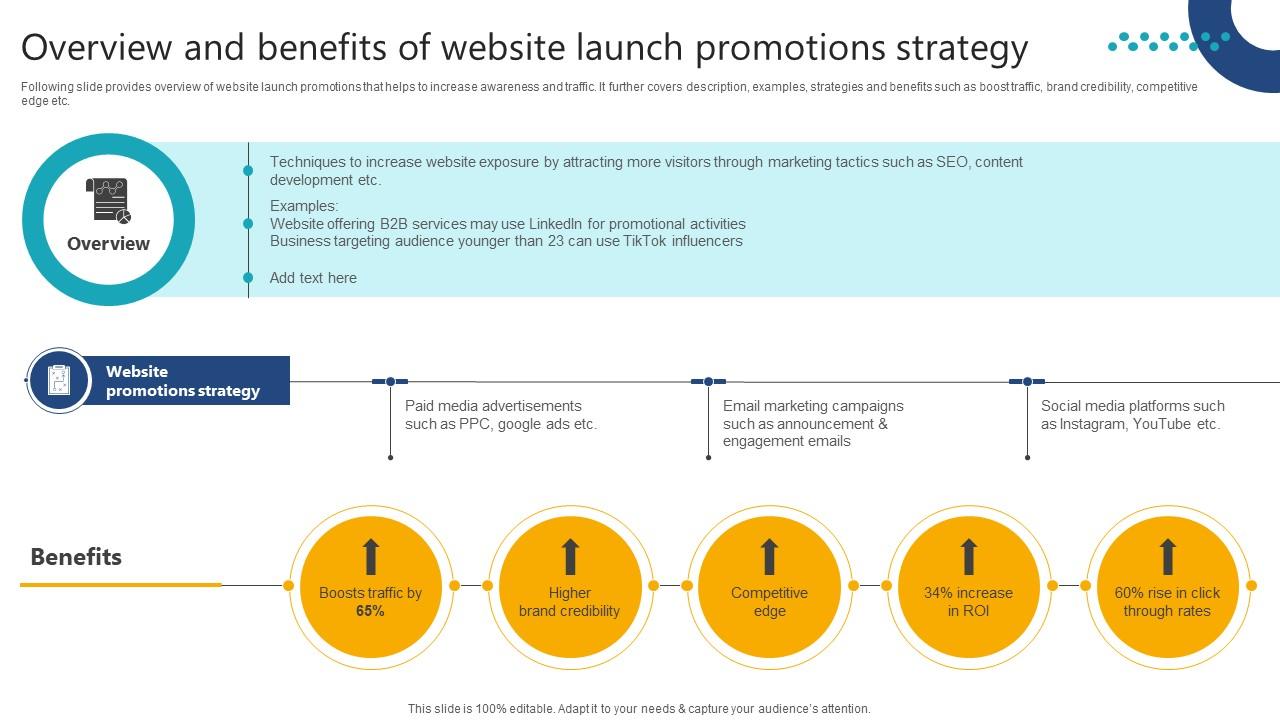 Overview and benefits of website launch promotions strategy

Following slide provides overview of website launch promotions that helps to increase awareness and traffic. It further covers description, examples, strategies and benefits such as boost traffic, brand credibility, competitive edge etc.

Overview

Techniques to increase website exposure by attracting more visitors through marketing tactics such as SEO, content development etc.

Examples:
Website offering B2B services may use LinkedIn for promotional activities
Business targeting audience younger than 23 can use TikTok influencers

Add text here

Website promotions strategy

Paid media advertisements such as PPC, google ads etc.

Email marketing campaigns such as announcement & engagement emails

Social media platforms such as Instagram, YouTube etc.

Benefits

Boosts traffic by 65%

Higher brand credibility

Competitive edge

34% increase in ROI

60% rise in click through rates

This slide is 100% editable. Adapt it to your needs & capture your audience's attention.